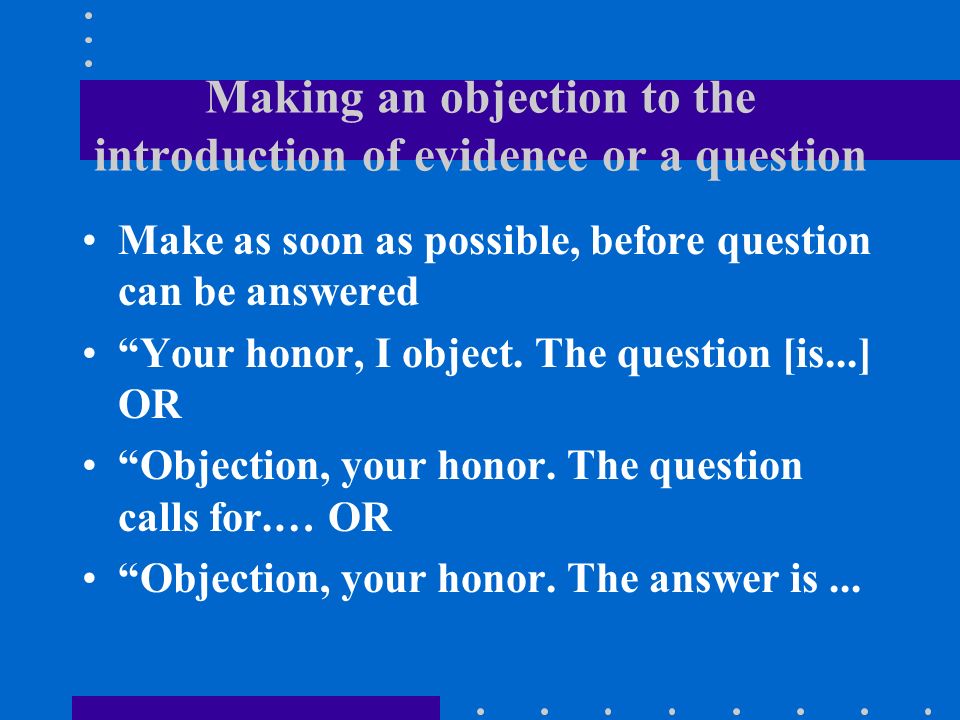 Making an objection to the introduction of evidence or a question

• Make as soon as possible, before question can be answered

• “Your honor, I object. The question [is...] OR

• “Objection, your honor. The question calls for…. OR

• “Objection, your honor. The answer is ...